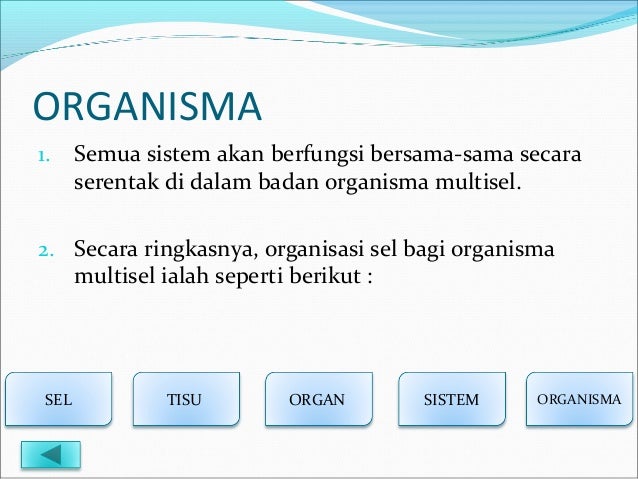 ORGANISMA

1. Semua sistem akan berfungsi bersama-sama secara serentak di dalam badan organisma multisel.

2. Secara ringkasnya, organisasi sel bagi organisma multisel ialah seperti berikut :

SEL

TISU

ORGAN

SISTEM

ORGANISMA